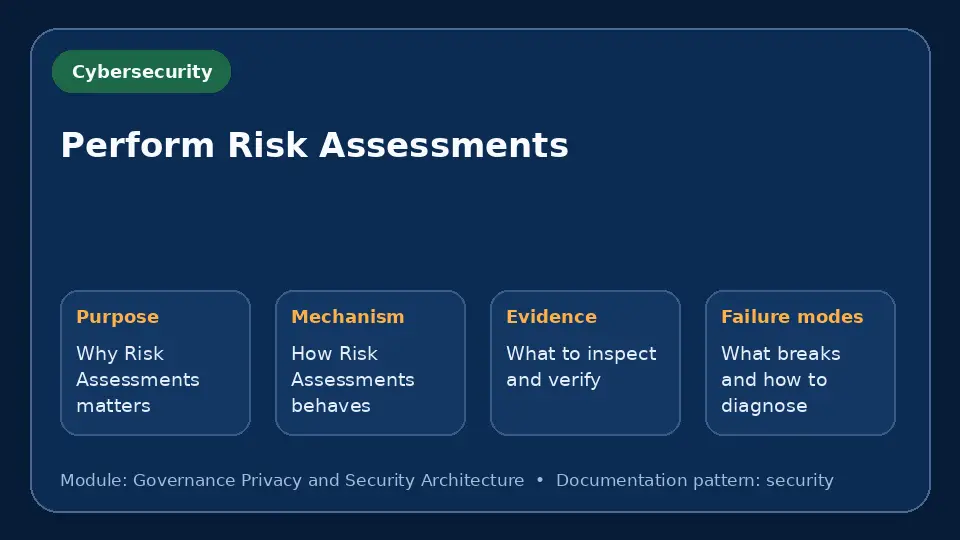 Cybersecurity

Perform Risk Assessments

Purpose
Why Risk Assessments matters

Mechanism
How Risk Assessments behaves

Evidence
What to inspect and verify

Failure modes
What breaks and how to diagnose

Module: Governance Privacy and Security Architecture • Documentation pattern: security